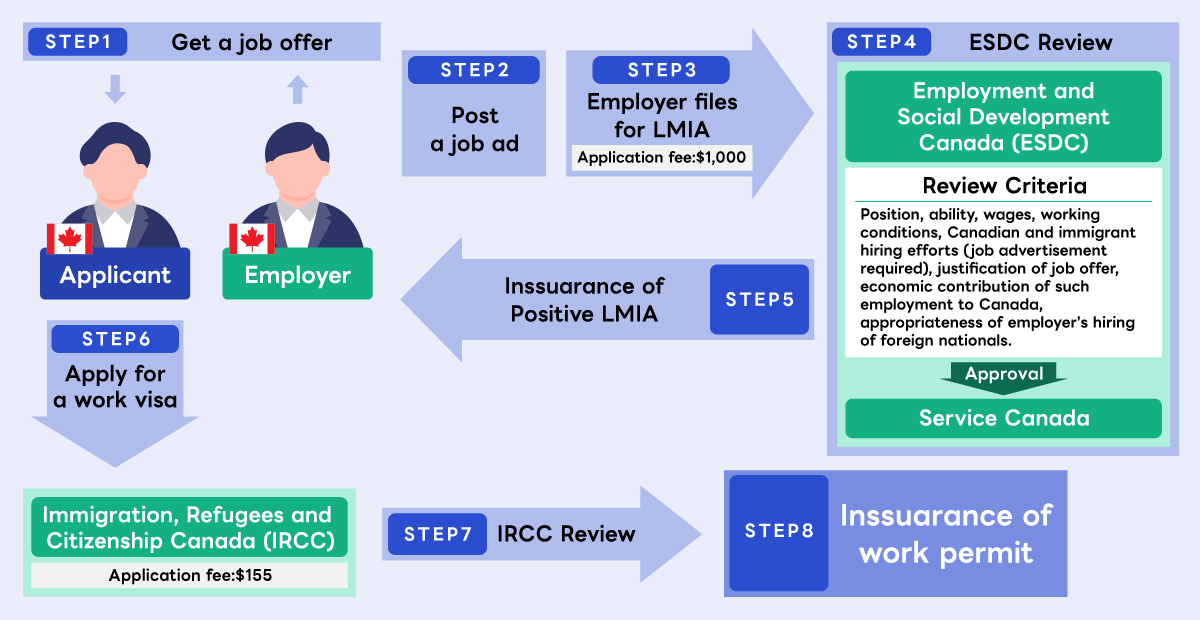 STEP1 Get a job offer

Applicant

Employer

STEP2 Post a job ad

STEP3 Employer files for LMIA

Application fee:$1,000

STEP4 ESDC Review

Employment and Social Development Canada (ESDC)

Review Criteria

Position, ability, wages, working conditions, Canadian and immigrant hiring efforts (job advertisement required), justification of job offer, economic contribution of such employment to Canada, appropriateness of employer's hiring of foreign nationals.

Approval

Service Canada

Inssuarance of Positive LMIA

STEP5

STEP6 Apply for a work visa

Immigration, Refugees and Citizenship Canada (IRCC)

Application fee:$155

STEP7 IRCC Review

STEP8 Inssuarance of work permit